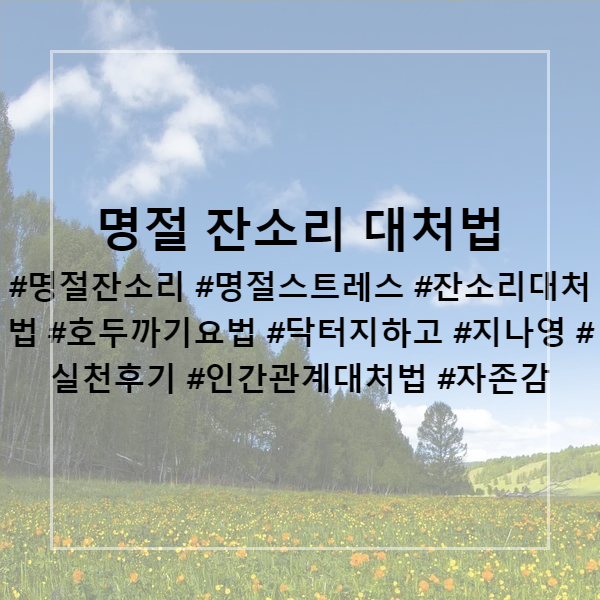 명절 잔소리 대처법

#명절잔소리 #명절스트레스 #잔소리대처법 #호두까기요법 #닥터지하고 #지나영 #실천후기 #인간관계대처법 #자존감